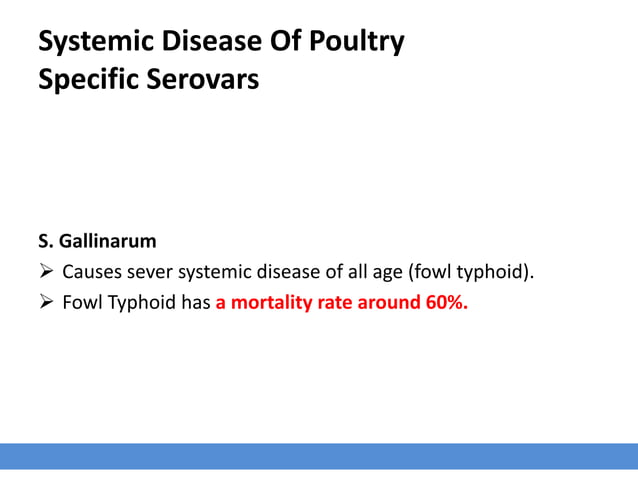 Systemic Disease Of Poultry
Specific Serovars

S. Gallinarum
➢ Causes sever systemic disease of all age (fowl typhoid).
➢ Fowl Typhoid has a mortality rate around 60%.